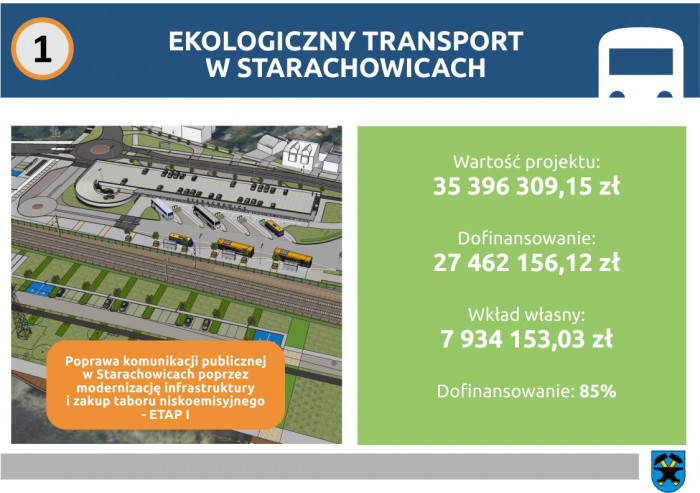 1

EKOLOGICZNY TRANSPORT W STARACHOWICACH

Poprawa komunikacji publicznej w Starachowicach poprzez modernizację infrastruktury i zakup taboru niskoemisyjnego - ETAP I

Wartość projektu:
35 396 309,15 zł

Dofinansowanie:
27 462 156,12 zł

Wkład własny:
7 934 153,03 zł

Dofinansowanie: 85%